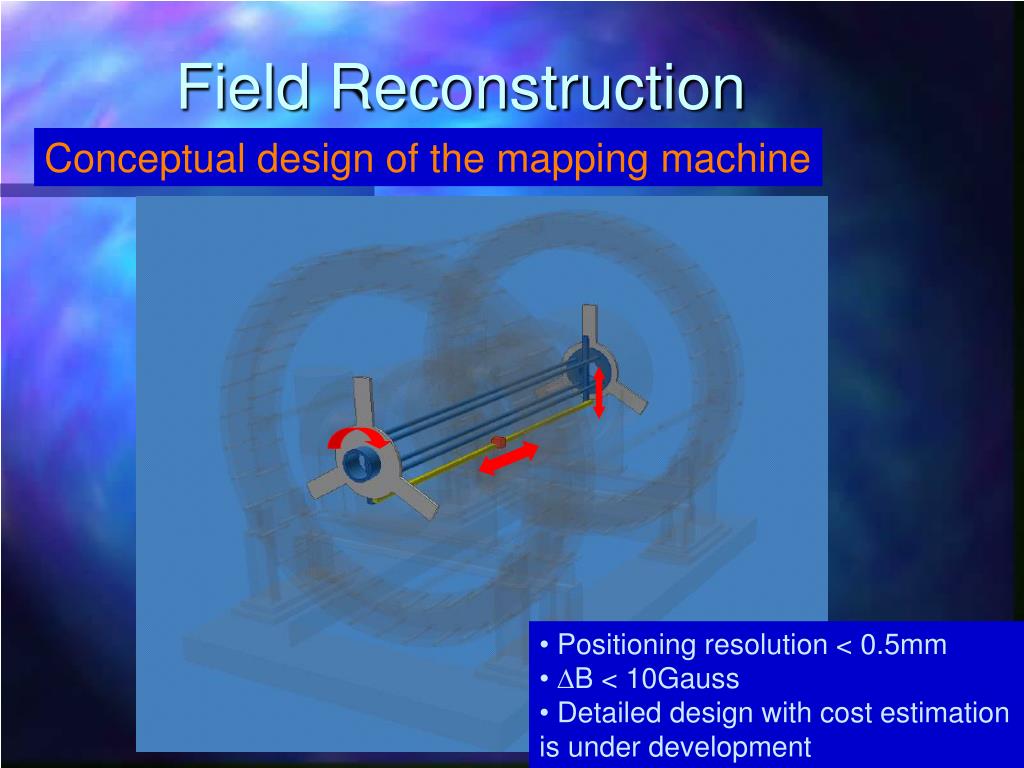 Field Reconstruction

Conceptual design of the mapping machine

• Positioning resolution < 0.5mm
• $\Delta$B < 10Gauss
• Detailed design with cost estimation is under development